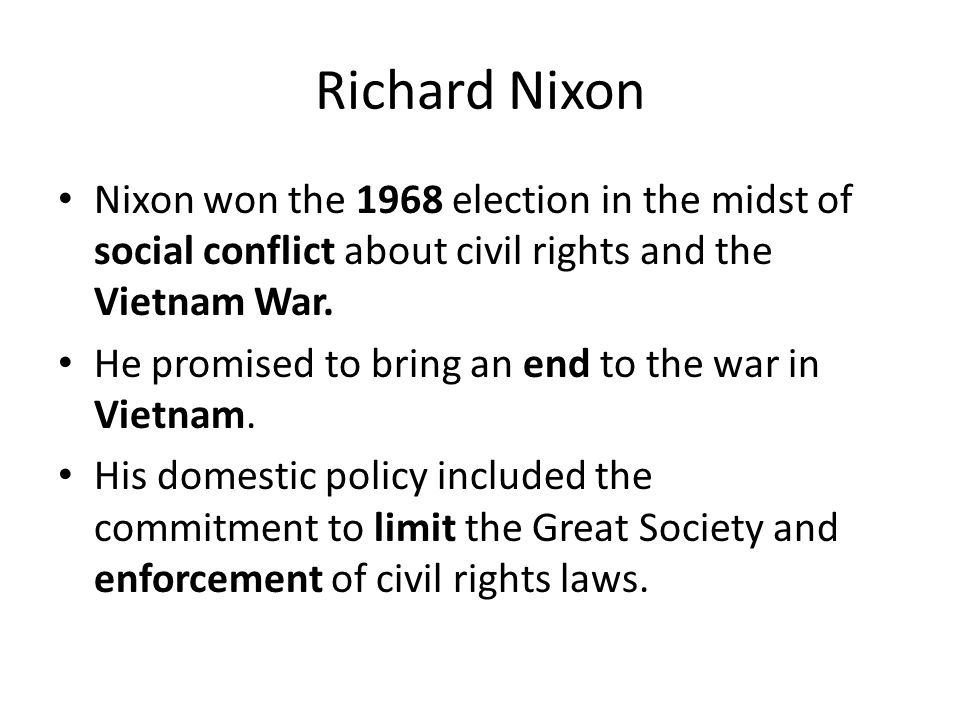 Richard Nixon

• Nixon won the 1968 election in the midst of social conflict about civil rights and the Vietnam War.
• He promised to bring an end to the war in Vietnam.
• His domestic policy included the commitment to limit the Great Society and enforcement of civil rights laws.